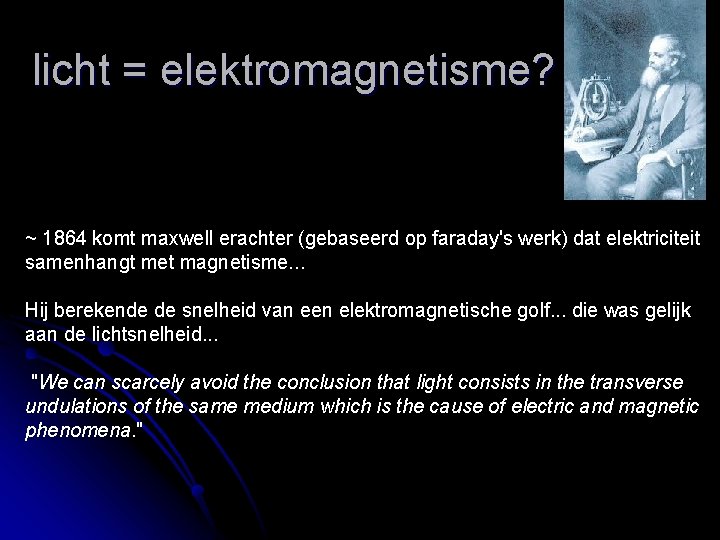 licht = elektromagnetisme?

~ 1864 komt maxwell erachter (gebaseerd op faraday's werk) dat elektriciteit samenhangt met magnetisme…

Hij berekende de snelheid van een elektromagnetische golf... die was gelijk aan de lichtsnelheid...

"We can scarcely avoid the conclusion that light consists in the transverse undulations of the same medium which is the cause of electric and magnetic phenomena."